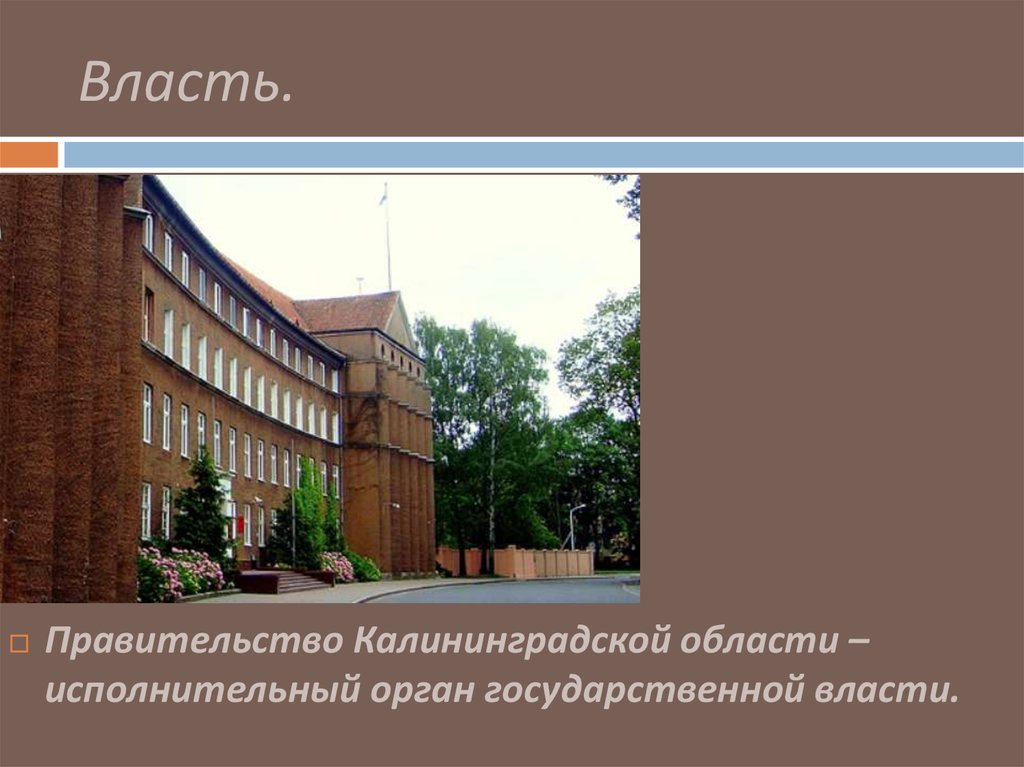 Власть.

Правительство Калининградской области – исполнительный орган государственной власти.